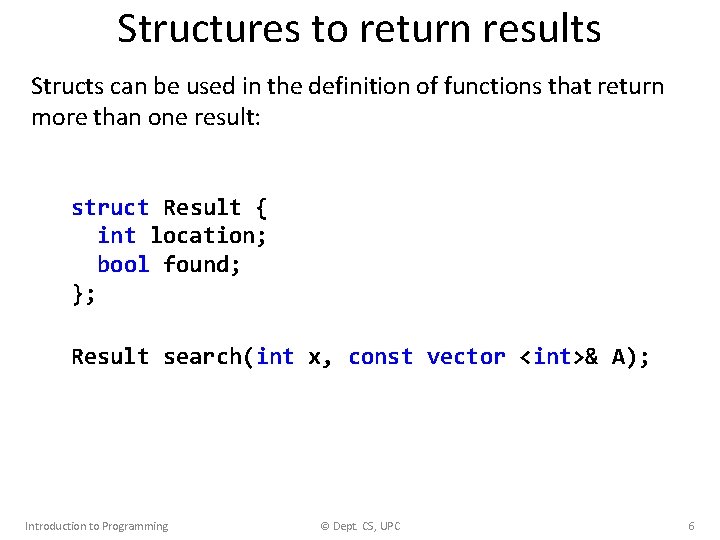 Structures to return results

Structs can be used in the definition of functions that return more than one result:

struct Result {
  int location;
  bool found;
};

Result search(int x, const vector <int>& A);

Introduction to Programming

© Dept. CS, UPC

6